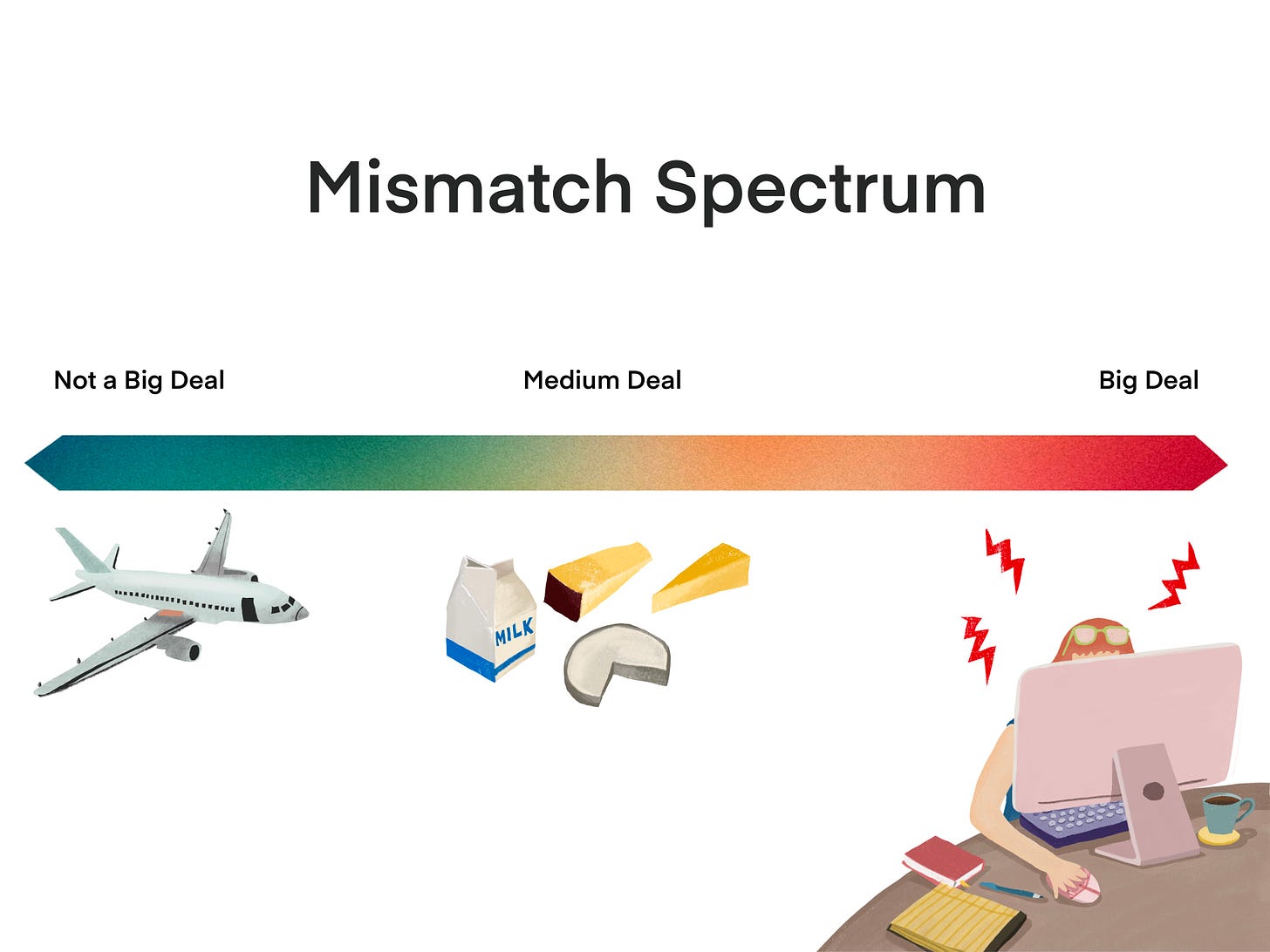 Mismatch Spectrum

Not a Big Deal

Medium Deal

Big Deal

MILK